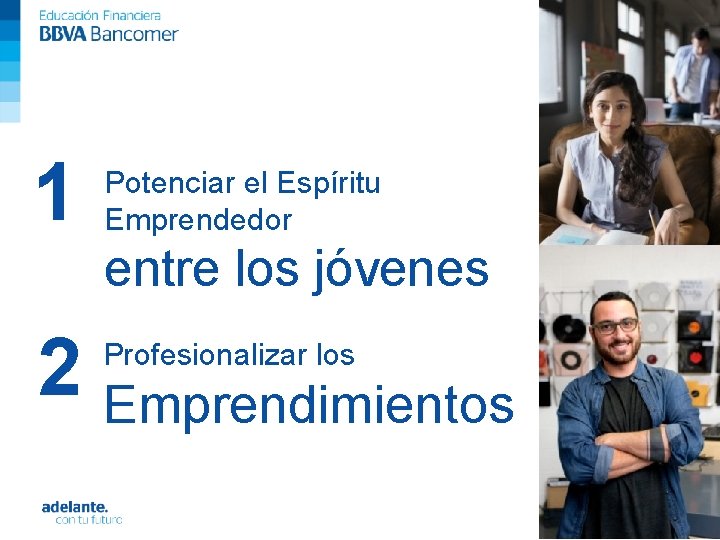 Educación Financiera
BBVA Bancomer

1 Potenciar el Espíritu Emprendedor
entre los jóvenes

2 Profesionalizar los
Emprendimientos

adelante.
con tu futuro